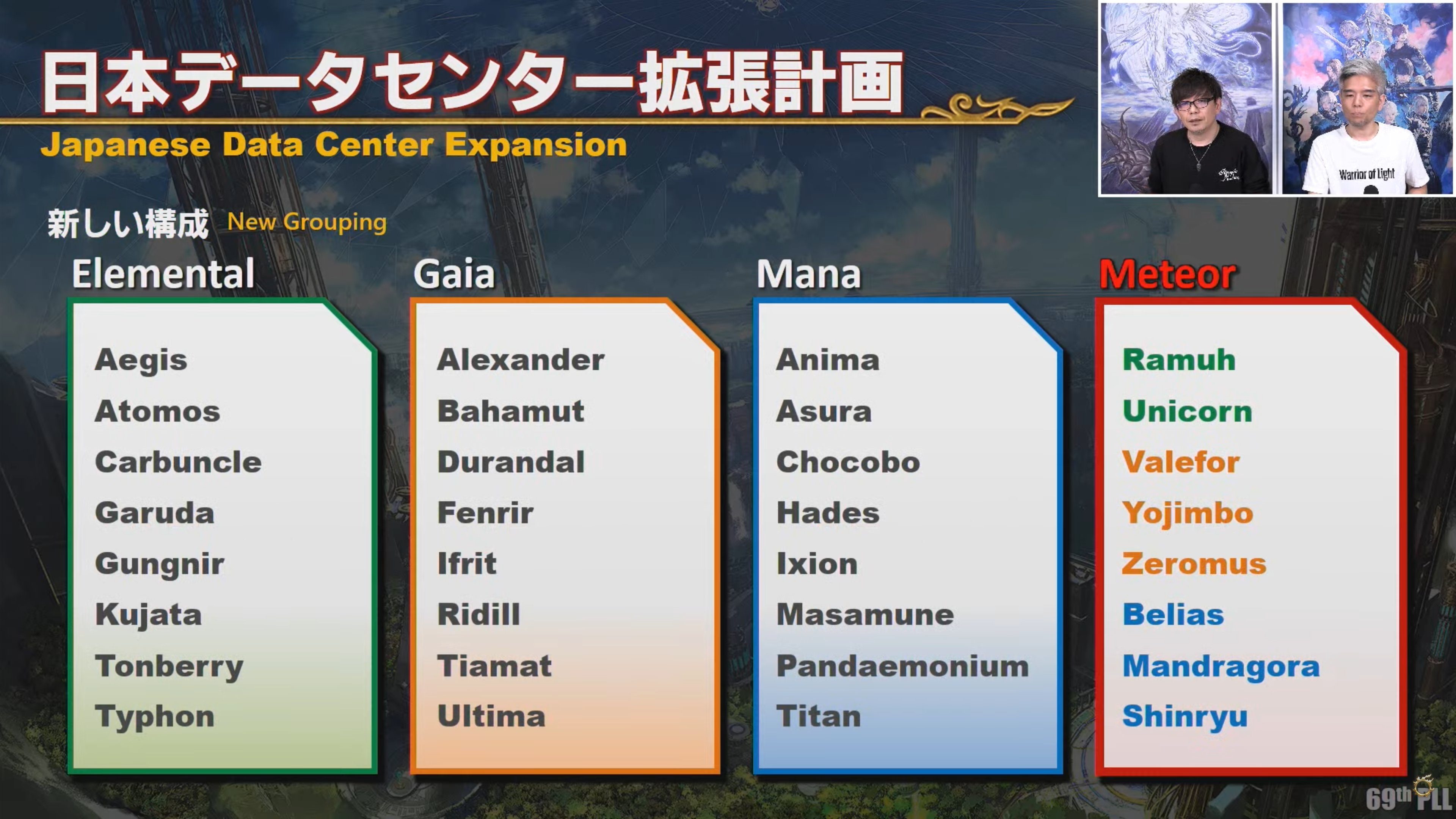 日本データセンター拡張計画
Japanese Data Center Expansion

Warrior of Light

新しい構成 New Grouping

Elemental

Aegis
Atomos
Carbuncle
Garuda
Gungnir
Kujata
Tonberry
Typhon

Gaia

Alexander
Bahamut
Durandal
Fenrir
Ifrit
Ridill
Tiamat
Ultima

Mana

Anima
Asura
Chocobo
Hades
Ixion
Masamune
Pandaemonium
Titan

Meteor

Ramuh
Unicorn
Valefor
Yojimbo
Zeromus
Belias
Mandragora
Shinryu

69th PLL